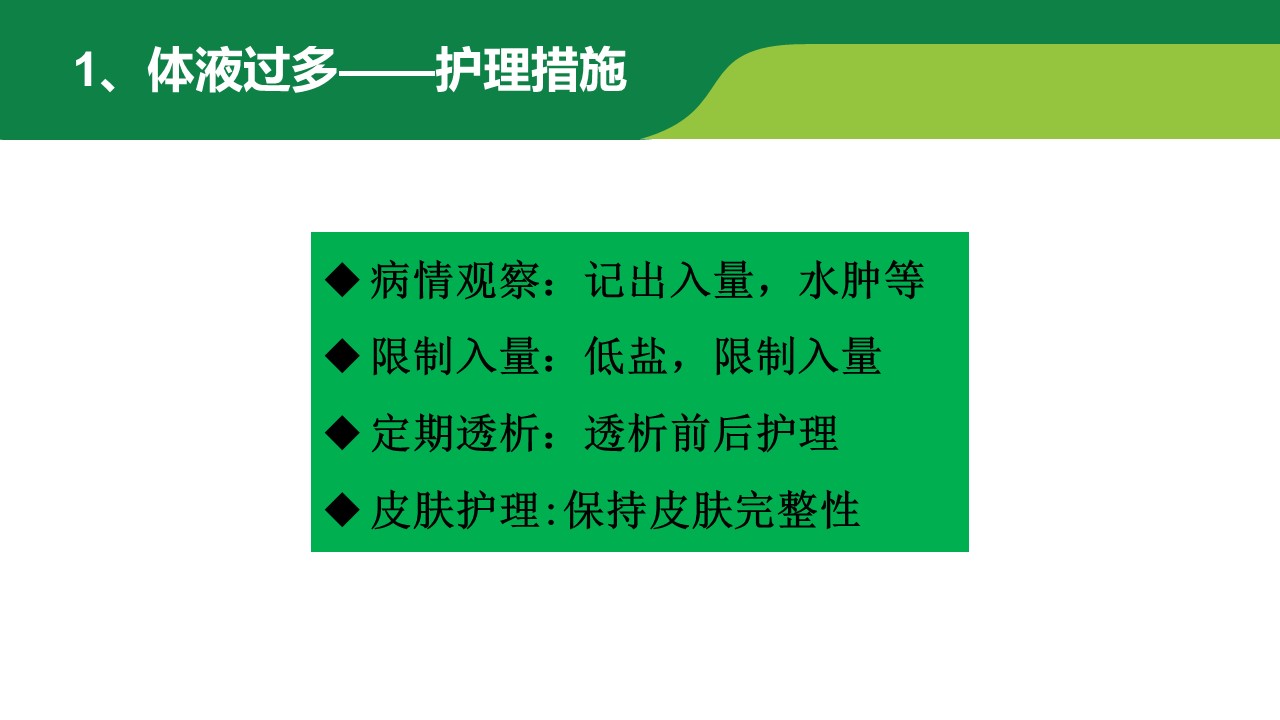 1、体液过多——护理措施

◆ 病情观察：记出入量，水肿等

◆ 限制入量：低盐，限制入量

◆ 定期透析：透析前后护理

◆ 皮肤护理:保持皮肤完整性